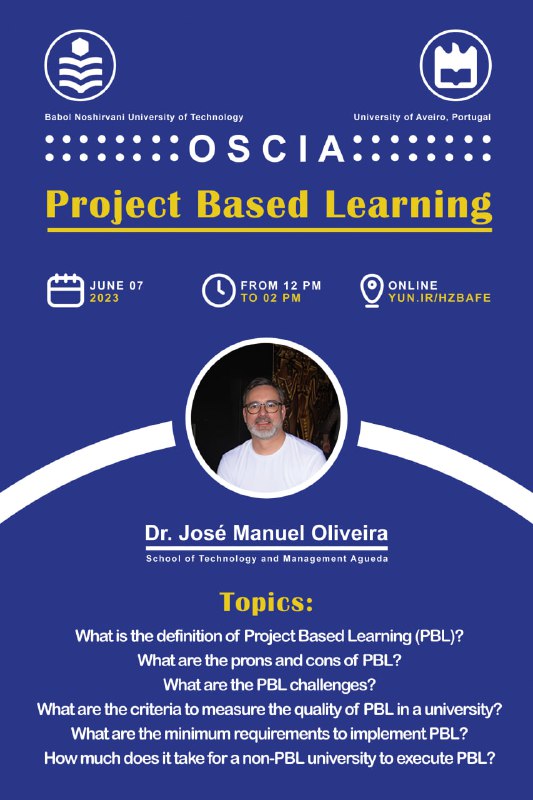 Babol Noshirvani University of Technology

University of Aveiro, Portugal

OSCIA

Project Based Learning

JUNE 07
2023

FROM 12 PM
TO 02 PM

ONLINE
YUN.IR/HZBAFE

Dr. José Manuel Oliveira

School of Technology and Management Agueda

Topics:

What is the definition of Project Based Learning (PBL)?
What are the prons and cons of PBL?
What are the PBL challenges?
What are the criteria to measure the quality of PBL in a university?
What are the minimum requirements to implement PBL?
How much does it take for a non-PBL university to execute PBL?